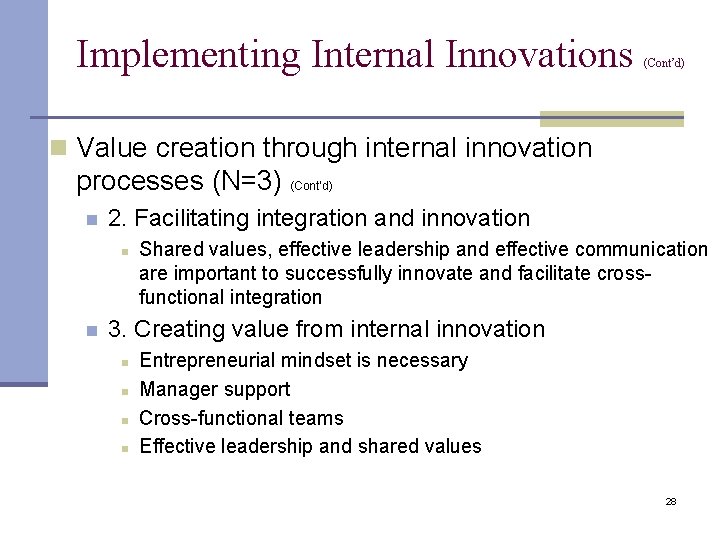 Implementing Internal Innovations (Cont'd)

Value creation through internal innovation processes (N=3) (Cont'd)

2. Facilitating integration and innovation

Shared values, effective leadership and effective communication are important to successfully innovate and facilitate cross-functional integration

3. Creating value from internal innovation

Entrepreneurial mindset is necessary

Manager support

Cross-functional teams

Effective leadership and shared values

28